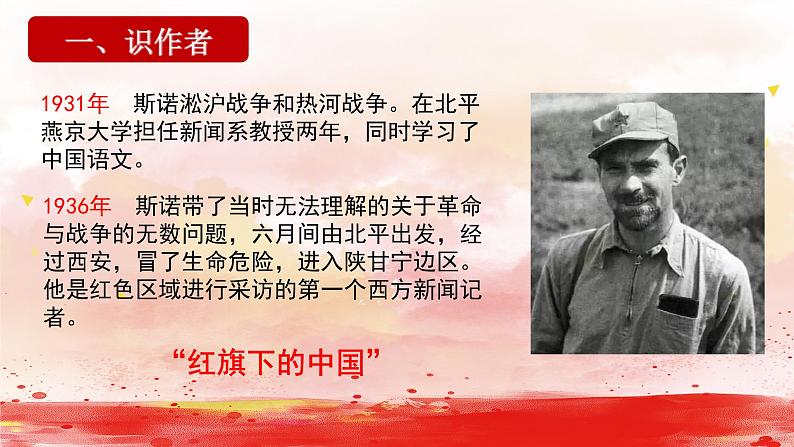 一、识作者

1931年　斯诺淞沪战争和热河战争。在北平燕京大学担任新闻系教授两年，同时学习了中国语文。

1936年　斯诺带了当时无法理解的关于革命与战争的无数问题，六月间由北平出发，经过西安，冒了生命危险，进入陕甘宁边区。他是红色区域进行采访的第一个西方新闻记者。

“红旗下的中国”